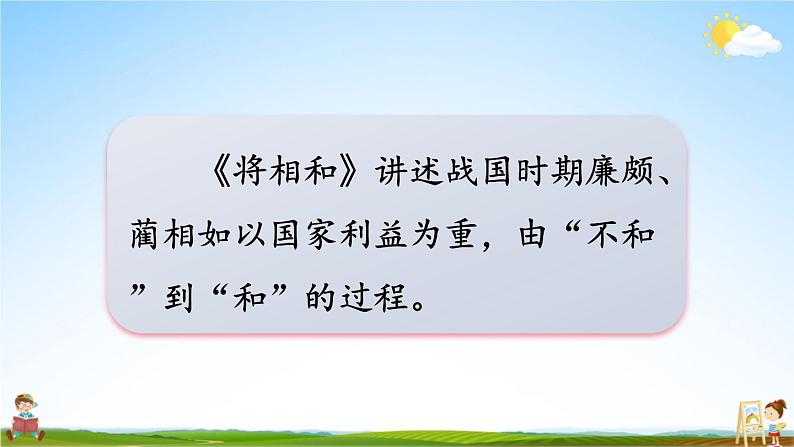 《将相和》讲述战国时期廉颇、蔺相如以国家利益为重，由“不和”到“和”的过程。